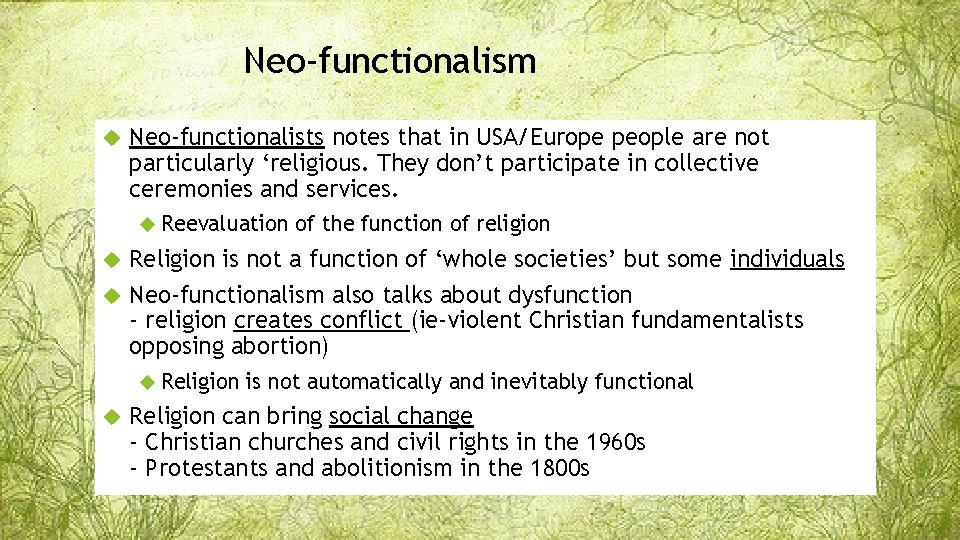 Neo-functionalism

Neo-functionalists notes that in USA/Europe people are not particularly ‘religious. They don’t participate in collective ceremonies and services.

Reevaluation of the function of religion

Religion is not a function of ‘whole societies’ but some individuals

Neo-functionalism also talks about dysfunction
- religion creates conflict (ie-violent Christian fundamentalists opposing abortion)

Religion is not automatically and inevitably functional

Religion can bring social change
- Christian churches and civil rights in the 1960s
- Protestants and abolitionism in the 1800s